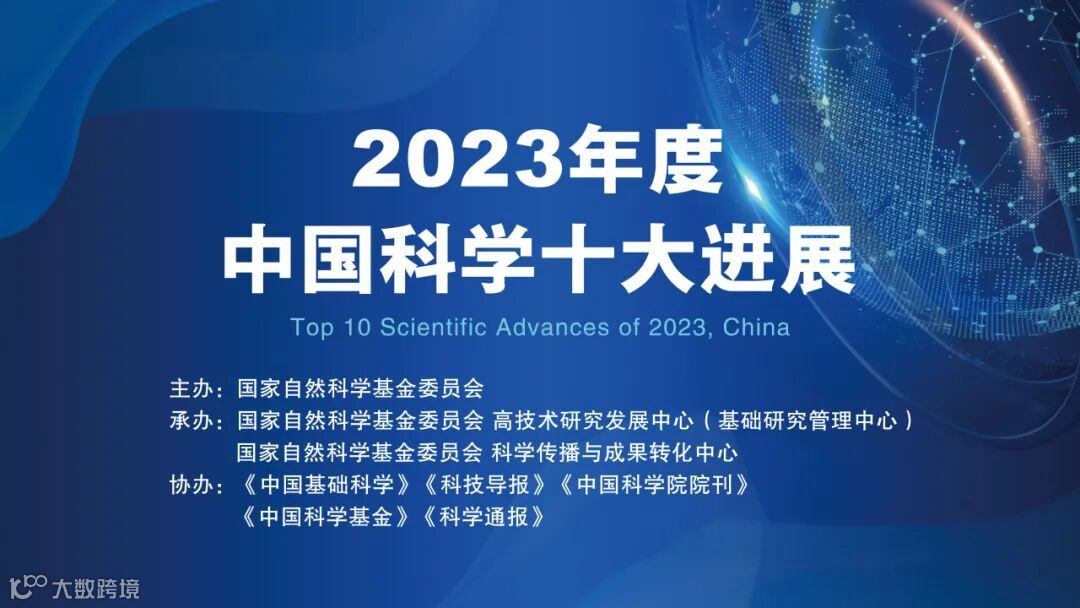 2023年度
中国科学十大进展

Top 10 Scientific Advances of 2023, China

主办：国家自然科学基金委员会
承办：国家自然科学基金委员会 高技术研究发展中心（基础研究管理中心）
国家自然科学基金委员会 科学传播与成果转化中心
协办：《中国基础科学》《科技导报》《中国科学院院刊》
《中国科学基金》《科学通报》

大数跨境